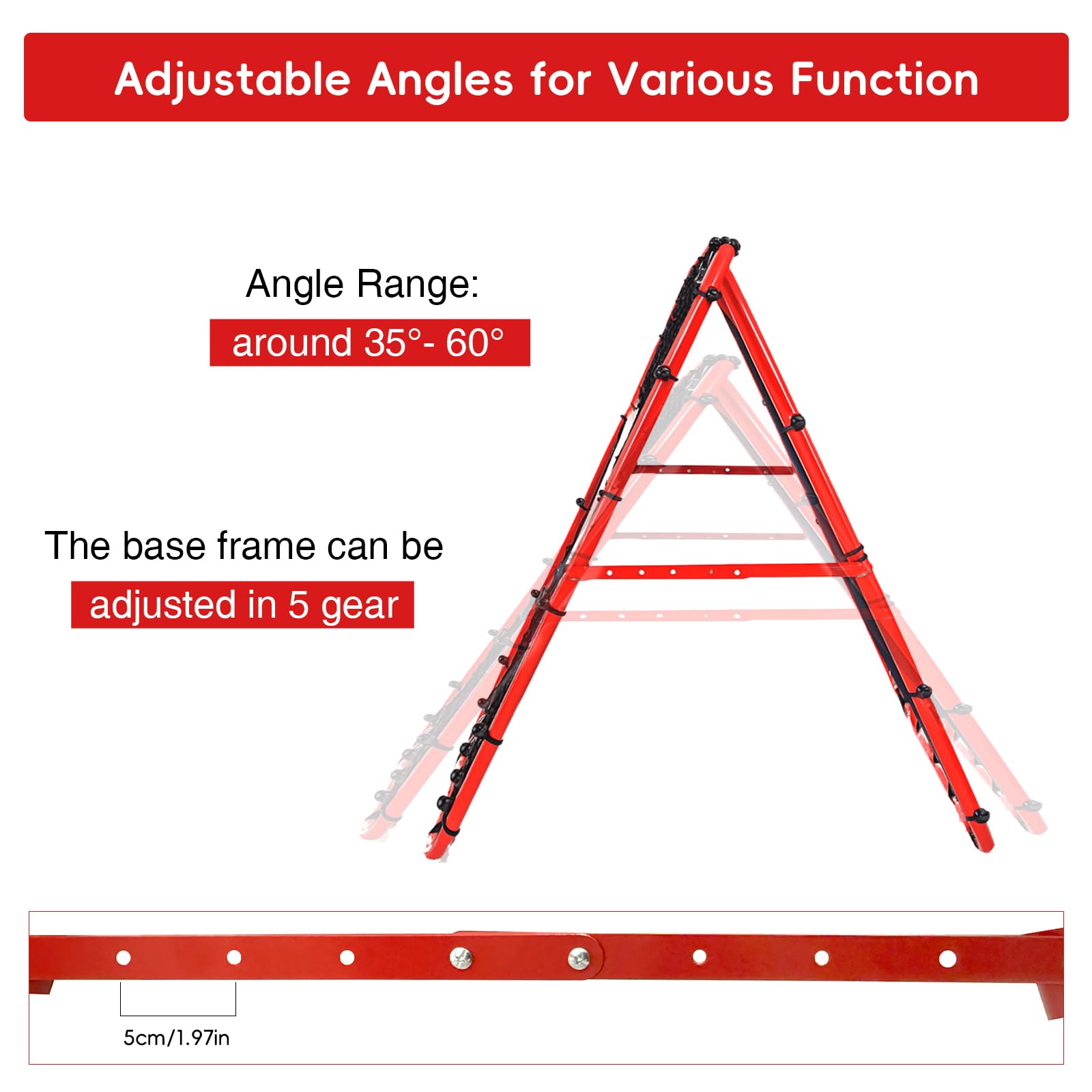 Adjustable Angles for Various Function

Angle Range:

around 35°- 60°

The base frame can be

adjusted in 5 gear

5cm/1.97in